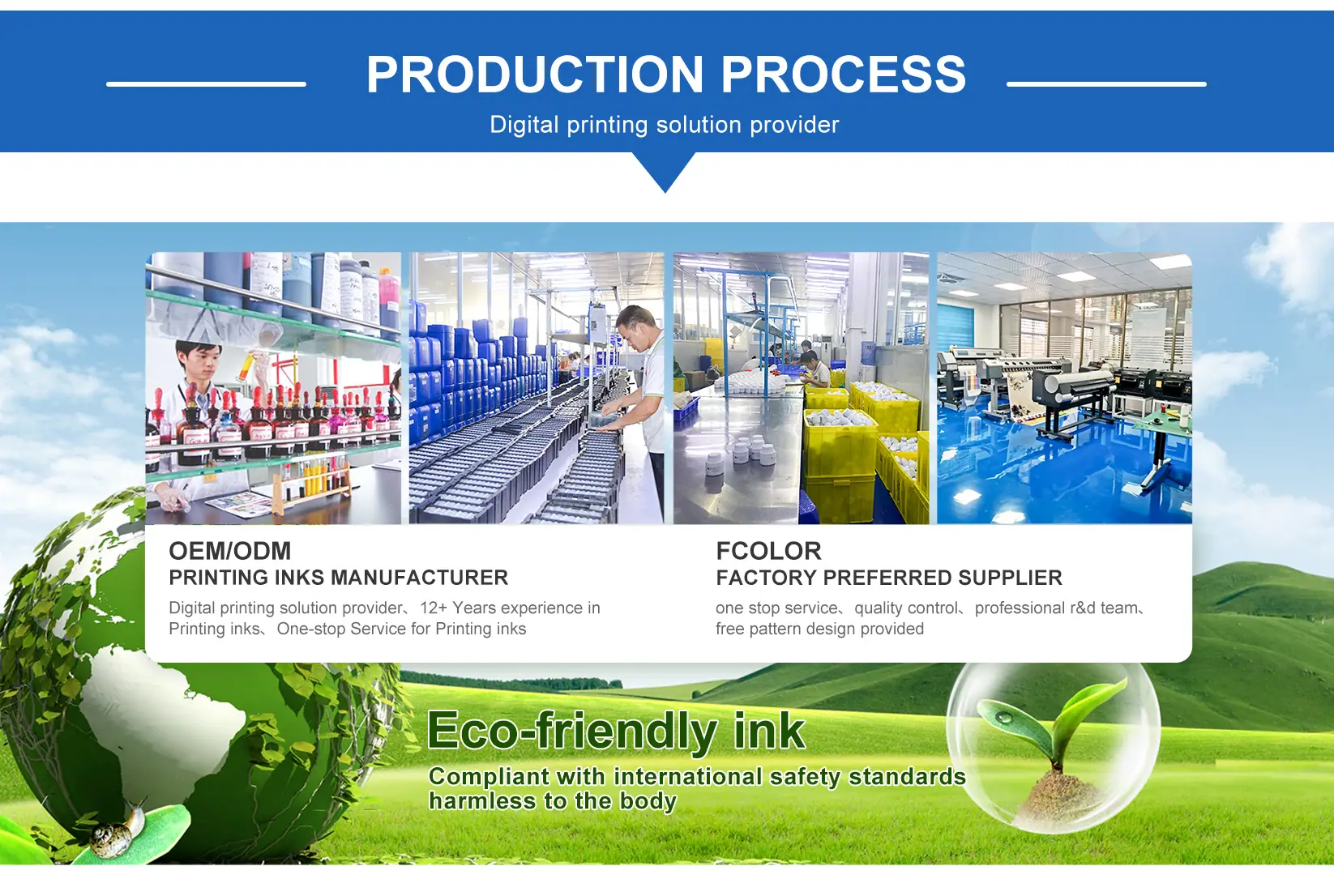 PRODUCTION PROCESS

Digital printing solution provider

OEM/ODM
PRINTING INKS MANUFACTURER
Digital printing solution provider、12+ Years experience in Printing inks、One-stop Service for Printing inks

FCOLOR
FACTORY PREFERRED SUPPLIER
one stop service、quality control、professional r&d team、free pattern design provided

Eco-friendly ink
Compliant with international safety standards harmless to the body